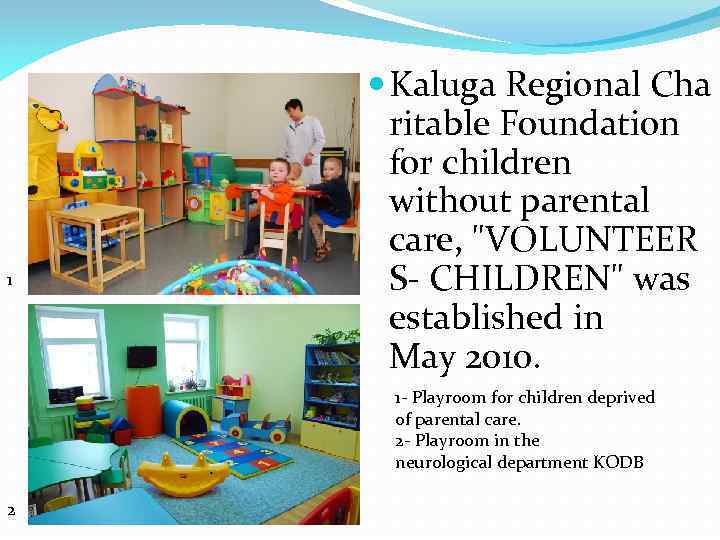 1

2

Kaluga Regional Cha ritable Foundation for children without parental care, "VOLUNTEER S- CHILDREN" was established in May 2010.

1- Playroom for children deprived of parental care.
2- Playroom in the neurological department KODB